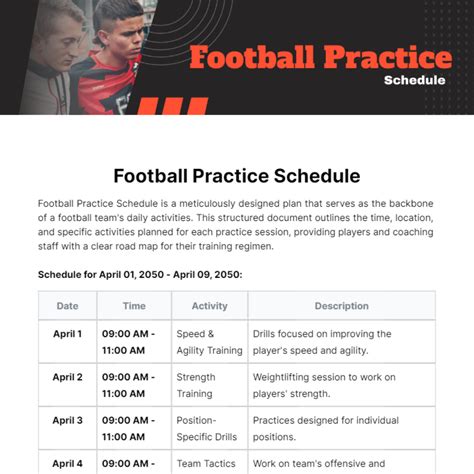 Football Practice
Schedule

Football Practice Schedule

Football Practice Schedule is a meticulously designed plan that serves as the backbone of a football team's daily activities. This structured document outlines the time, location, and specific activities planned for each practice session, providing players and coaching staff with a clear road map for their training regimen.

Schedule for April 01, 2050 - April 09, 2050:

| Date | Time | Activity | Description |
|---|---|---|---|
| April 1 | 09:00 AM - 11:00 AM | Speed & Agility Training | Drills focused on improving the player's speed and agility. |
| April 2 | 09:00 AM - 11:00 AM | Strength Training | Weightlifting session to work on players' strength. |
| April 3 | 09:00 AM - 11:00 AM | Position-Specific Drills | Practices designed for individual positions. |
| April 4 | 09:00 AM - | Team Tactics | Work on team's offensive and |